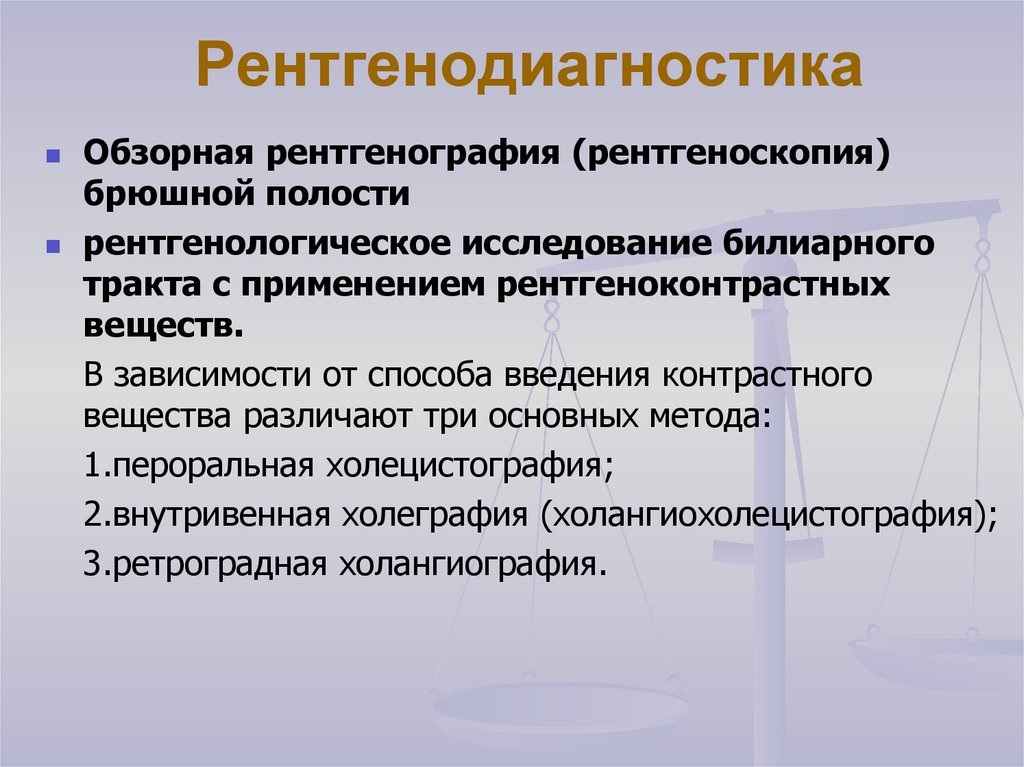 Рентгенодиагностика

Обзорная рентгенография (рентгеноскопия) брюшной полости

рентгенологическое исследование билиарного тракта с применением рентгеноконтрастных веществ.

В зависимости от способа введения контрастного вещества различают три основных метода:

1.пероральная холецистография;

2.внутривенная холеграфия (холангиохолецистография);

3.ретроградная холангиография.